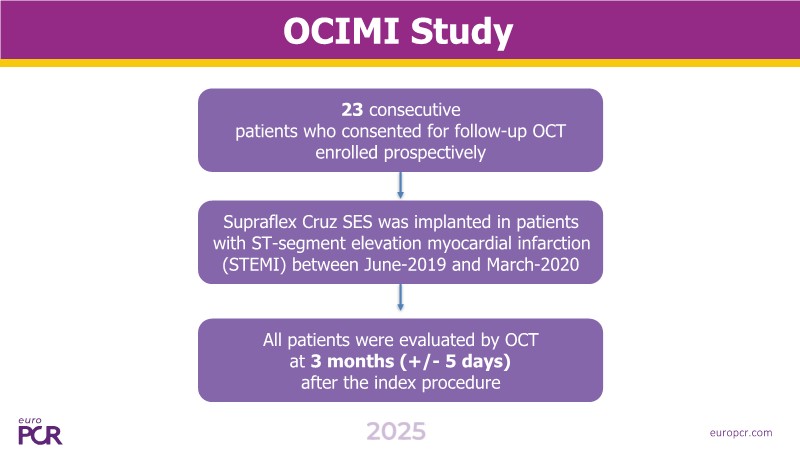 OCIMI Study

23 consecutive patients who consented for follow-up OCT enrolled prospectively

Supraflex Cruz SES was implanted in patients with ST-segment elevation myocardial infarction (STEMI) between June-2019 and March-2020

All patients were evaluated by OCT at 3 months (+/- 5 days) after the index procedure

euro PCR

2025

europcr.com